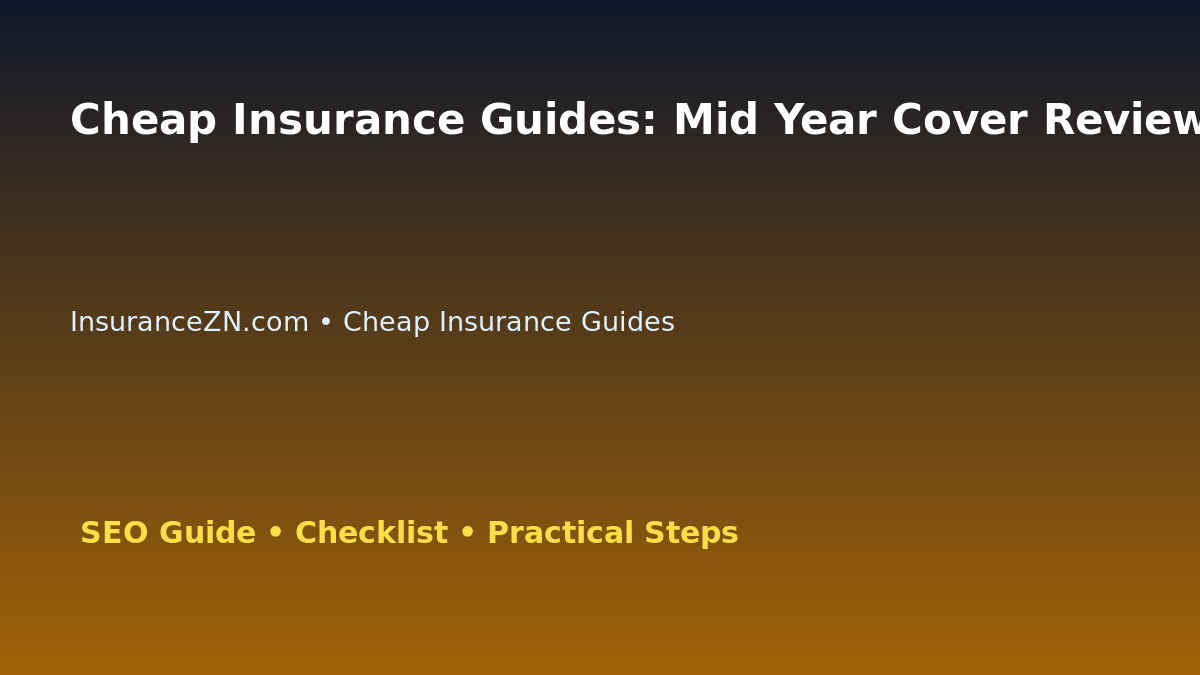 Cheap Insurance Guides: Mid Year Cover Review

InsuranceZN.com • Cheap Insurance Guides

SEO Guide • Checklist • Practical Steps